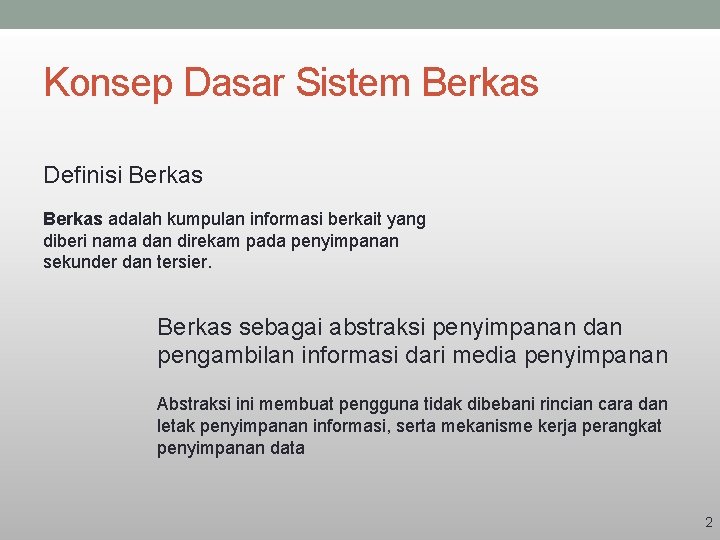 Konsep Dasar Sistem Berkas

Definisi Berkas

Berkas adalah kumpulan informasi berkait yang diberi nama dan direkam pada penyimpanan sekunder dan tersier.

Berkas sebagai abstraksi penyimpanan dan pengambilan informasi dari media penyimpanan

Abstraksi ini membuat pengguna tidak dibebani rincian cara dan letak penyimpanan informasi, serta mekanisme kerja perangkat penyimpanan data

2